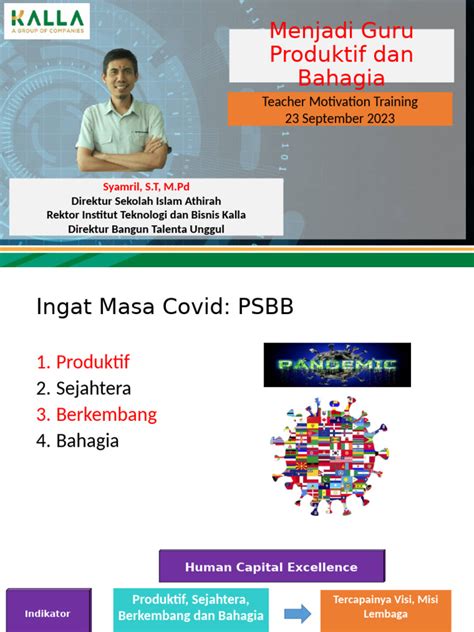 KALLA
A GROUP OF COMPANIES

Menjadi Guru Produktif dan Bahagia

Teacher Motivation Training
23 September 2023

Syamril, S.T, M.Pd
Direktur Sekolah Islam Athirah
Rektor Institut Teknologi dan Bisnis Kalla
Direktur Bangun Talenta Unggul

Ingat Masa Covid: PSBB

1. Produktif
2. Sejahtera
3. Berkembang
4. Bahagia

PANDEMIC

Human Capital Excellence

Indikator

Produktif, Sejahtera, Berkembang dan Bahagia

Tercapainya Visi, Misi Lembaga